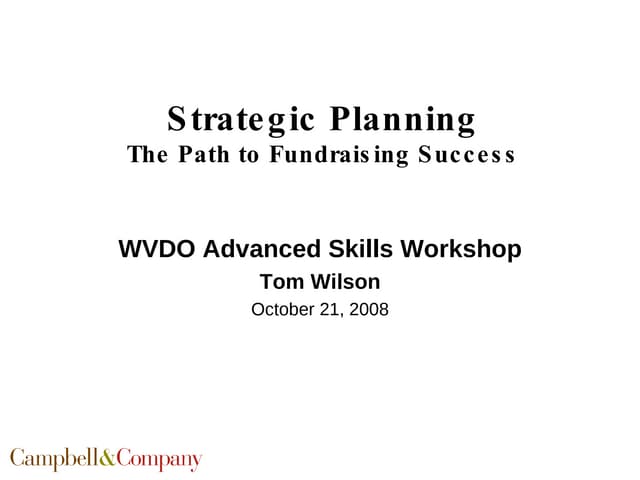 Strategic Planning
The Path to Fundraising Success

WVDO Advanced Skills Workshop
Tom Wilson
October 21, 2008

Campbell&Company